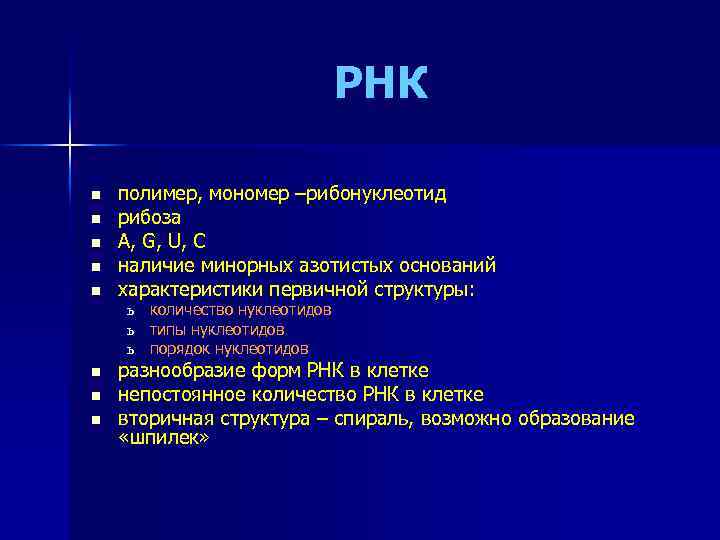 РНК

- полимер, мономер –рибонуклеотид
- рибоза
- A, G, U, C
- наличие минорных азотистых оснований
- характеристики первичной структуры:
  - ъ количество нуклеотидов
  - ъ типы нуклеотидов
  - ъ порядок нуклеотидов
- разнообразие форм РНК в клетке
- непостоянное количество РНК в клетке
- вторичная структура – спираль, возможно образование «шпилек»